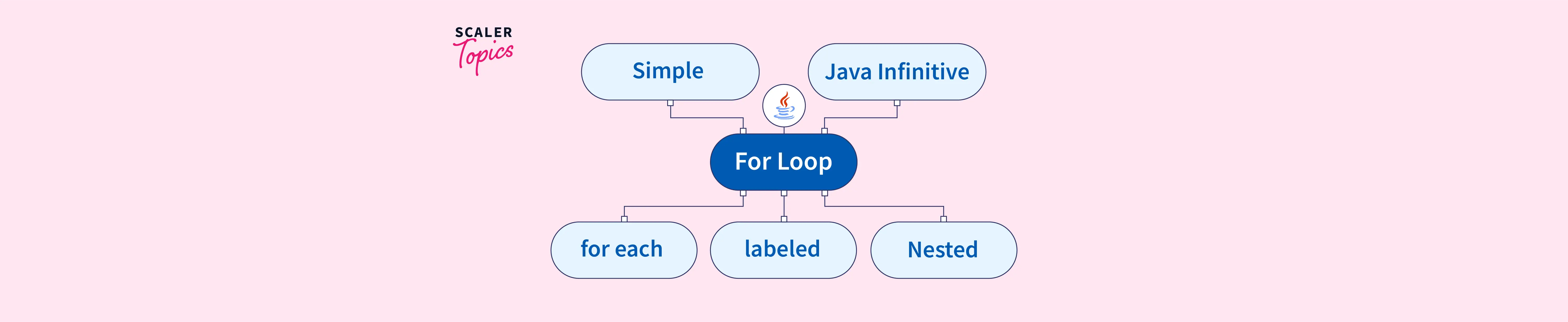 SCALER
Topics

Simple

Java Infinitive

For Loop

for each

labeled

Nested